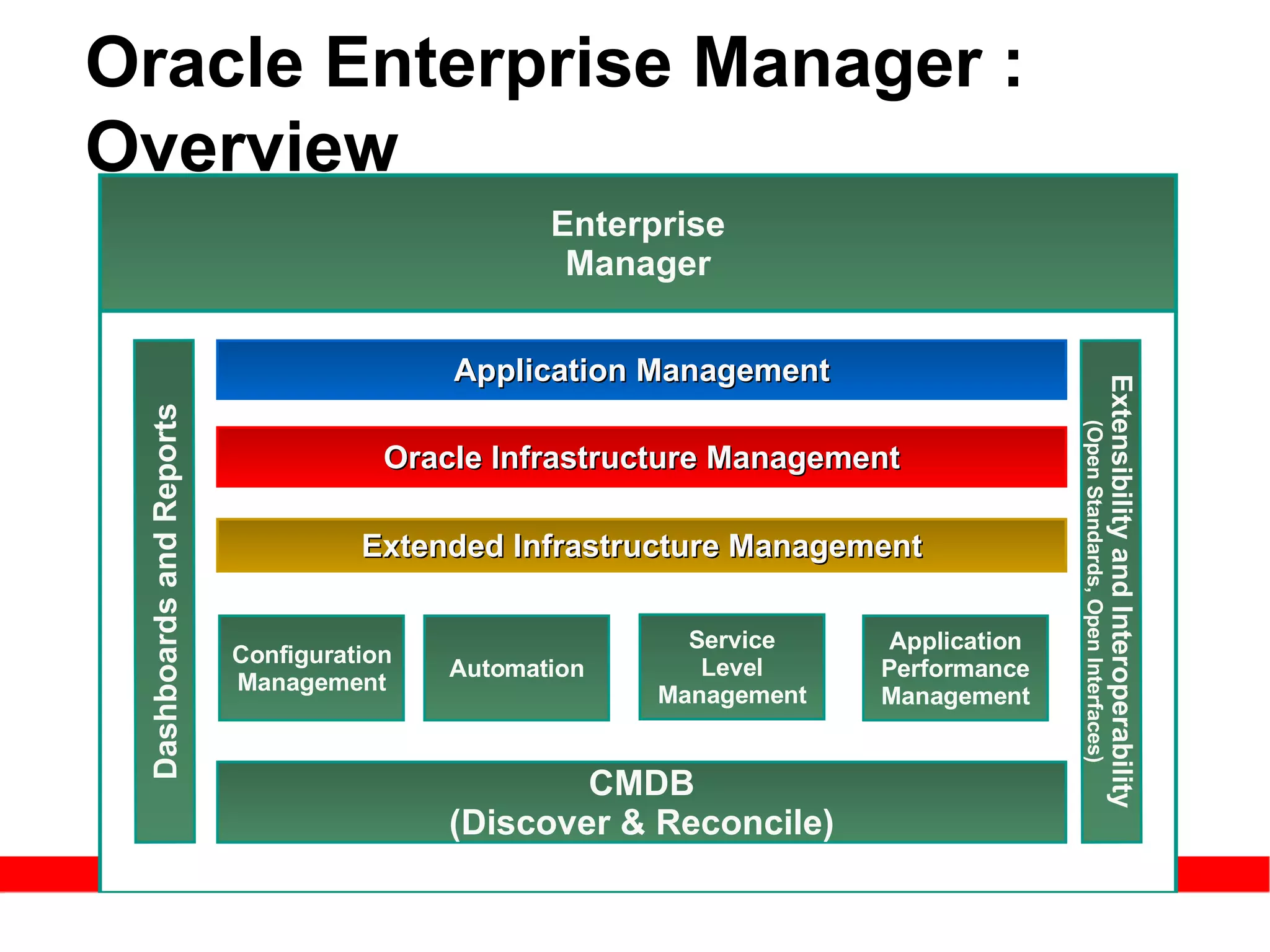 Oracle Enterprise Manager : Overview

Enterprise Manager

Dashboards and Reports

Application Management

Oracle Infrastructure Management

Extended Infrastructure Management

Configuration Management

Automation

Service Level Management

Application Performance Management

CMDB
(Discover & Reconcile)

Extensibility and Interoperability
(Open Standards, Open Interfaces)